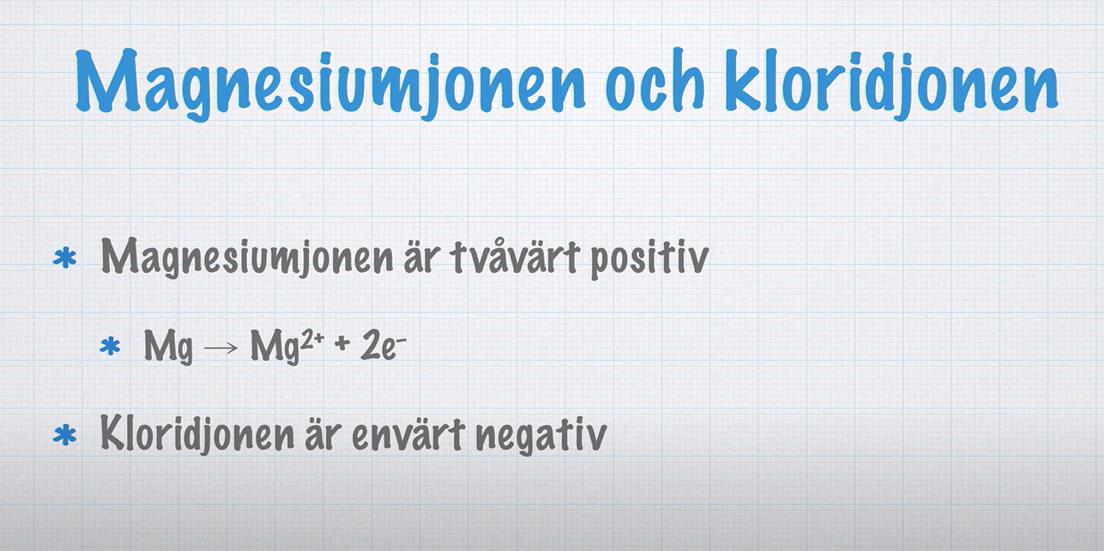 Magnesiumjonen och kloridjonen

* Magnesiumjonen är tvåvärt positiv

* $Mg \rightarrow Mg^{2+} + 2e^-$

* Kloridjonen är envärt negativ